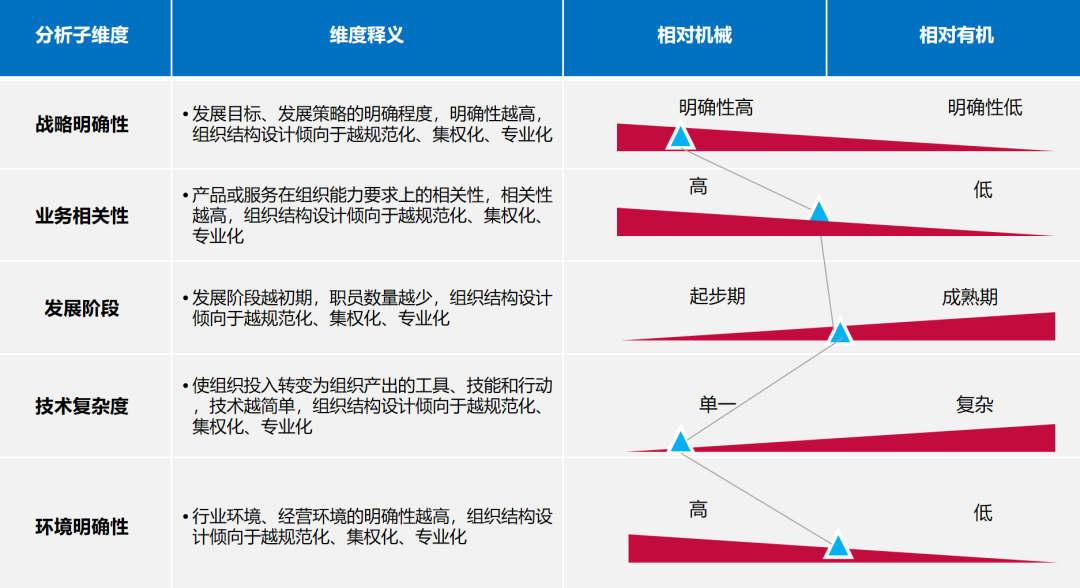 | 分析子维度 | 维度释义 | 相对机械 | 相对有机 |
|---|---|---|---|
| 战略明确性 | • 发展目标、发展策略的明确程度，明确性越高，组织结构设计倾向于越规范化、集权化、专业化 | 明确性高 | 明确性低 |
| 业务相关性 | • 产品或服务在组织能力要求上的相关性，相关性越高，组织结构设计倾向于越规范化、集权化、专业化 | 高 | 低 |
| 发展阶段 | • 发展阶段越初期，职员数量越少，组织结构设计倾向于越规范化、集权化、专业化 | 起步期 | 成熟期 |
| 技术复杂度 | • 使组织投入转变为组织产出的工具、技能和行动，技术越简单，组织结构设计倾向于越规范化、集权化、专业化 | 单一 | 复杂 |
| 环境明确性 | • 行业环境、经营环境的明确性越高，组织结构设计倾向于越规范化、集权化、专业化 | 高 | 低 |